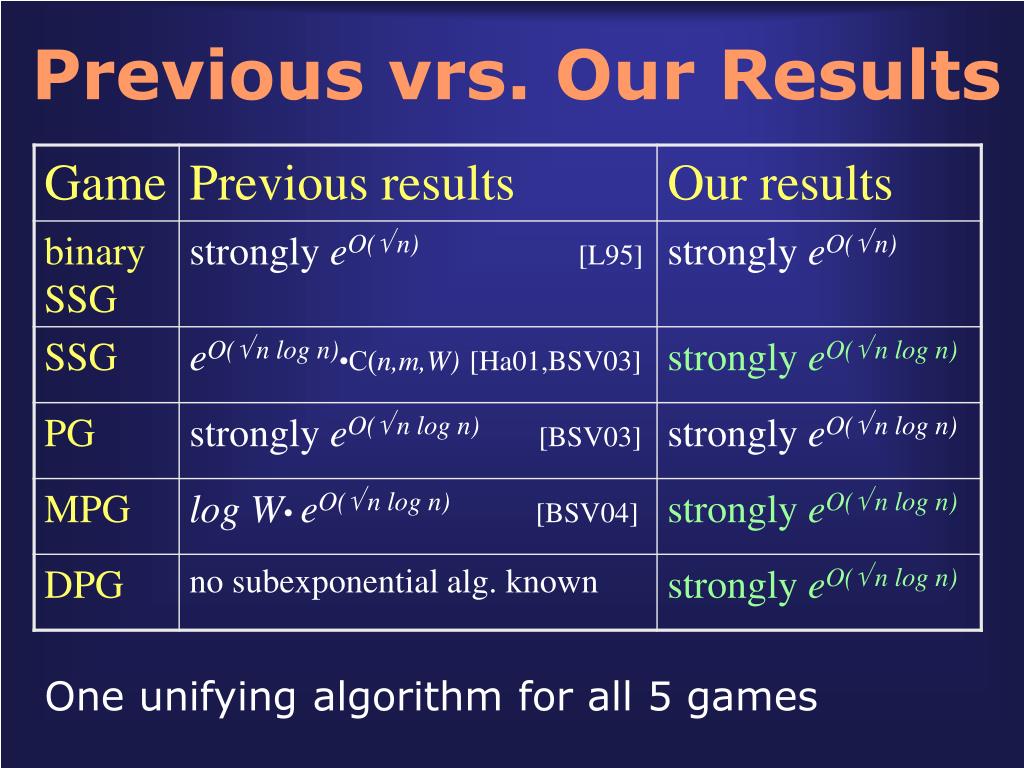 Previous vrs. Our Results

| Game | Previous results | Our results |
|---|---|---|
| binary SSG | strongly $e^{O(\sqrt{n})}$ [L95] | strongly $e^{O(\sqrt{n})}$ |
| SSG | $e^{O(\sqrt{n \log n})} \cdot C(n,m,W)$ [Ha01,BSV03] | strongly $e^{O(\sqrt{n \log n})}$ |
| PG | strongly $e^{O(\sqrt{n \log n})}$ [BSV03] | strongly $e^{O(\sqrt{n \log n})}$ |
| MPG | $\log W \cdot e^{O(\sqrt{n \log n})}$ [BSV04] | strongly $e^{O(\sqrt{n \log n})}$ |
| DPG | no subexponential alg. known | strongly $e^{O(\sqrt{n \log n})}$ |

One unifying algorithm for all 5 games